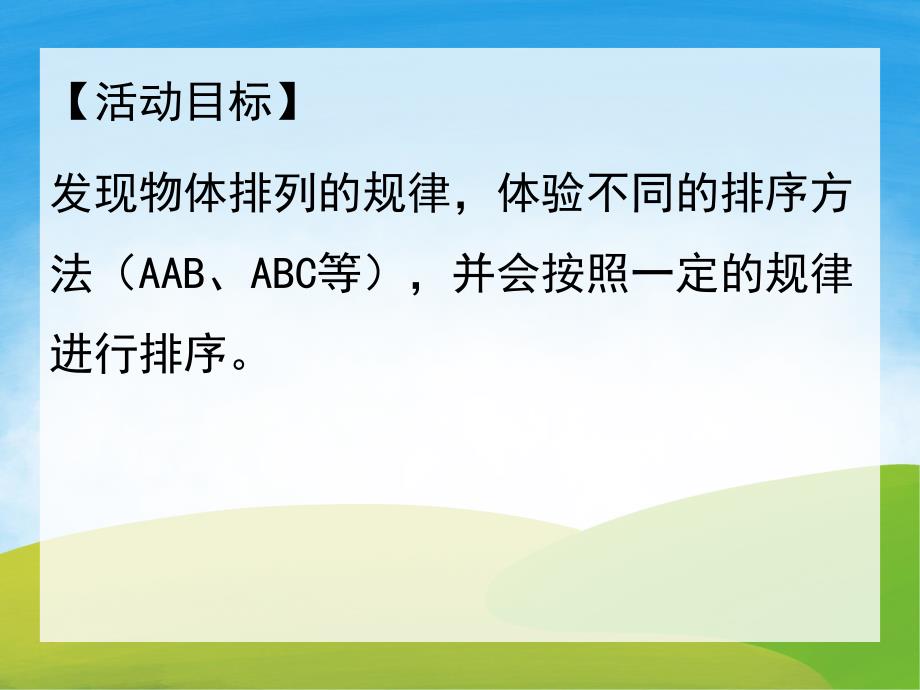 【活动目标】

发现物体排列的规律，体验不同的排序方法（AAB、ABC等），并会按照一定的规律进行排序。